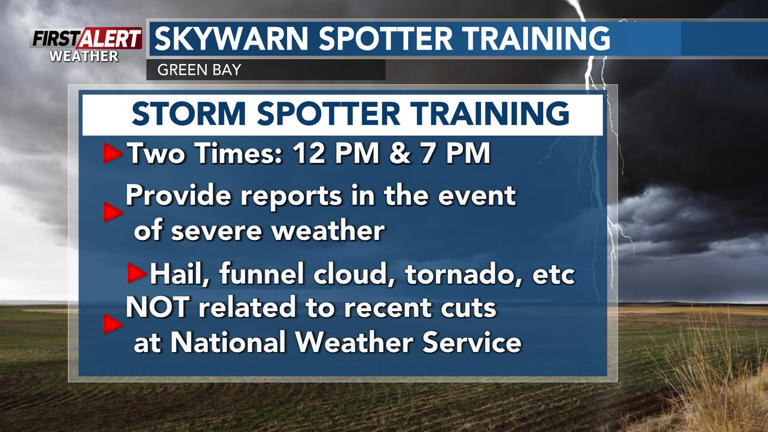 FIRST ALERT WEATHER

SKYWARN SPOTTER TRAINING

GREEN BAY

STORM SPOTTER TRAINING

Two Times: 12 PM & 7 PM

Provide reports in the event of severe weather

Hail, funnel cloud, tornado, etc

NOT related to recent cuts at National Weather Service